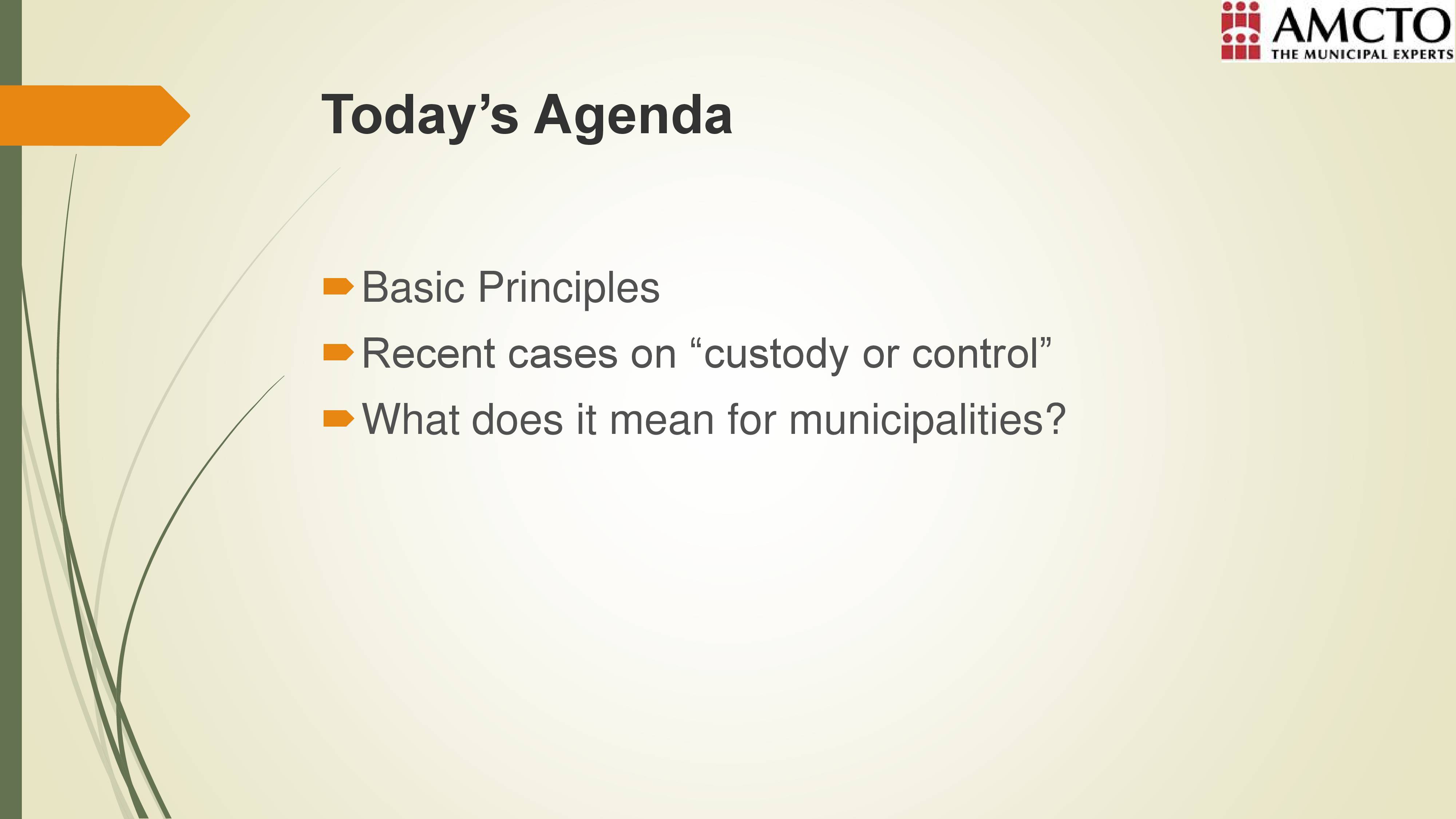 AMCTO
THE MUNICIPAL EXPERTS

Today’s Agenda

Basic Principles
Recent cases on “custody or control”
What does it mean for municipalities?